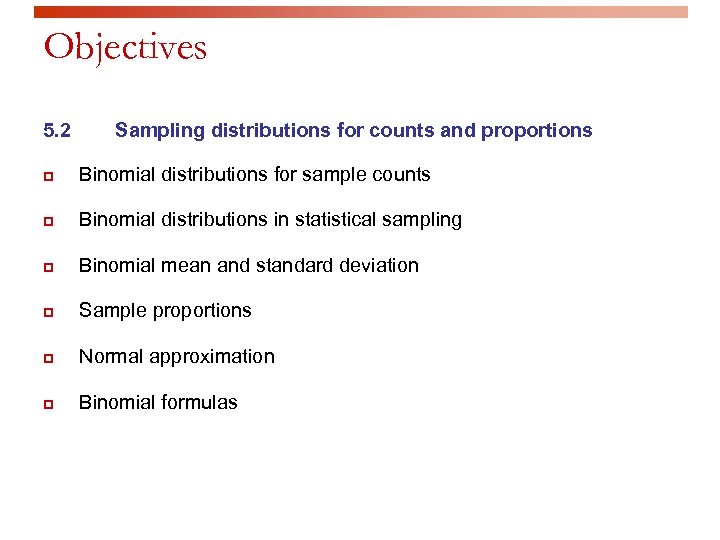 Objectives

5.2 Sampling distributions for counts and proportions

Binomial distributions for sample counts

Binomial distributions in statistical sampling

Binomial mean and standard deviation

Sample proportions

Normal approximation

Binomial formulas